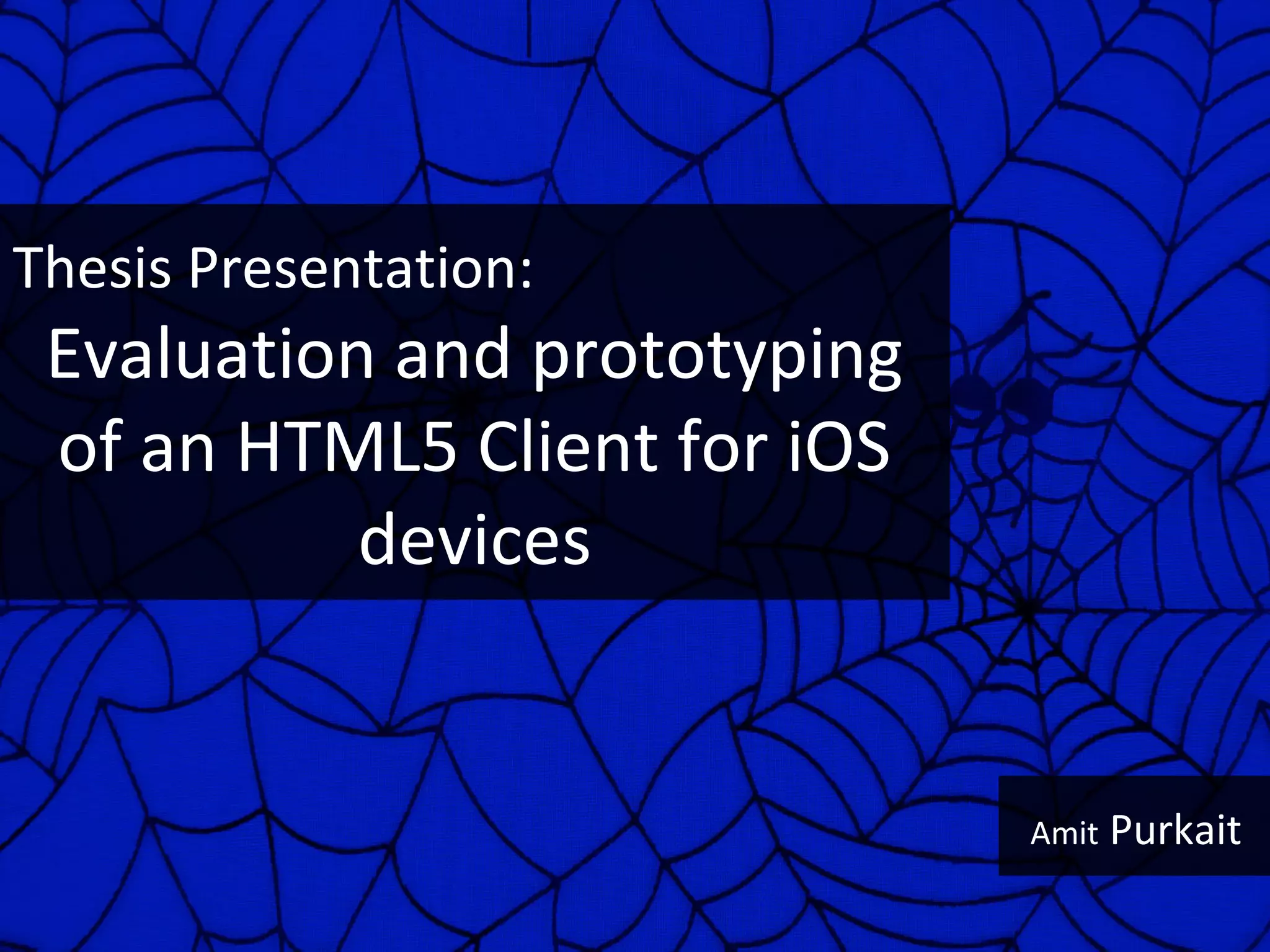 Thesis Presentation:

Evaluation and prototyping of an HTML5 Client for iOS devices

Amit Purkait